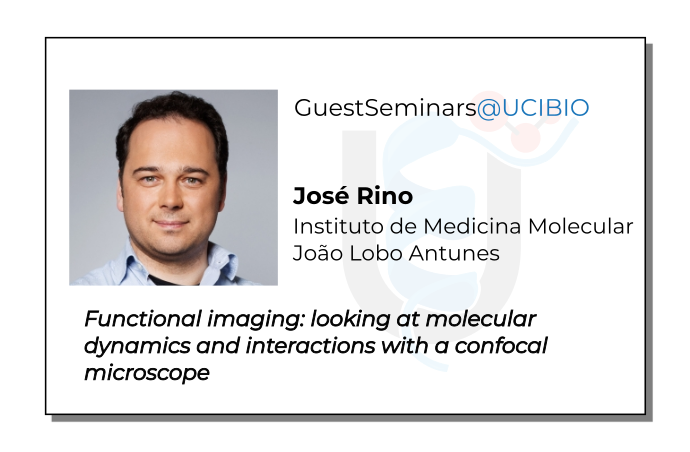 GuestSeminars@UCIBIO

José Rino
Instituto de Medicina Molecular
João Lobo Antunes

Functional imaging: looking at molecular dynamics and interactions with a confocal microscope